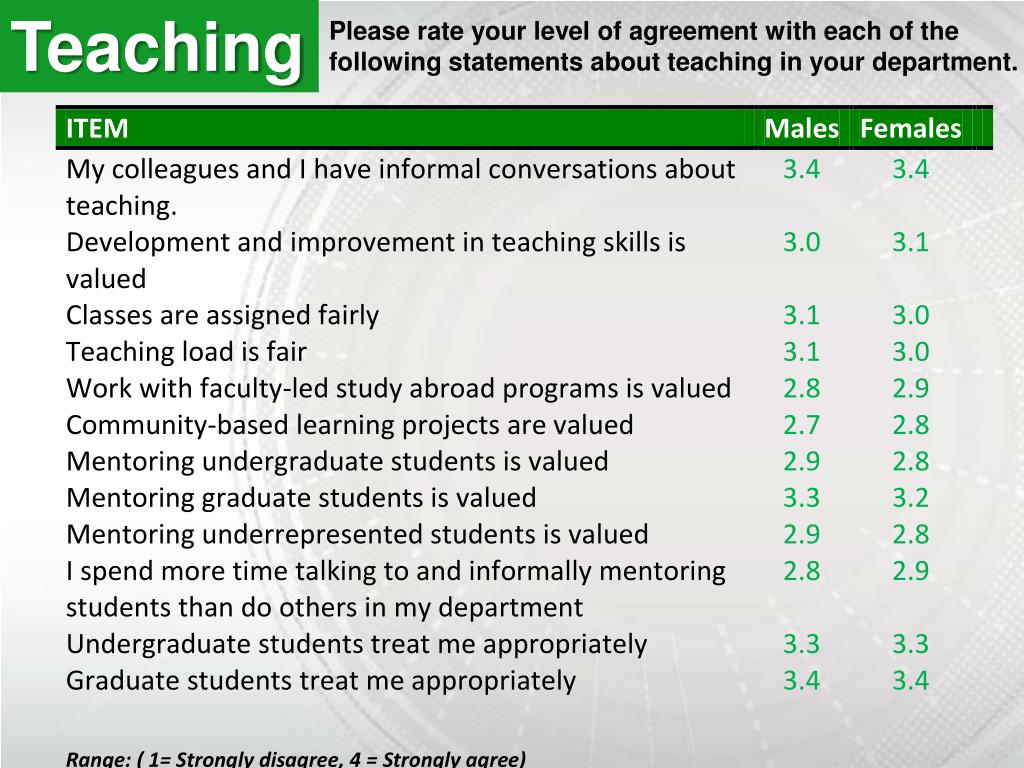 Teaching

Please rate your level of agreement with each of the following statements about teaching in your department.

| ITEM | Males | Females |
|---|---|---|
| My colleagues and I have informal conversations about teaching. | 3.4 | 3.4 |
| Development and improvement in teaching skills is valued | 3.0 | 3.1 |
| Classes are assigned fairly | 3.1 | 3.0 |
| Teaching load is fair | 3.1 | 3.0 |
| Work with faculty-led study abroad programs is valued | 2.8 | 2.9 |
| Community-based learning projects are valued | 2.7 | 2.8 |
| Mentoring undergraduate students is valued | 2.9 | 2.8 |
| Mentoring graduate students is valued | 3.3 | 3.2 |
| Mentoring underrepresented students is valued | 2.9 | 2.8 |
| I spend more time talking to and informally mentoring students than do others in my department | 2.8 | 2.9 |
| Undergraduate students treat me appropriately | 3.3 | 3.3 |
| Graduate students treat me appropriately | 3.4 | 3.4 |

Range: ( 1= Strongly disagree, 4 = Strongly agree)